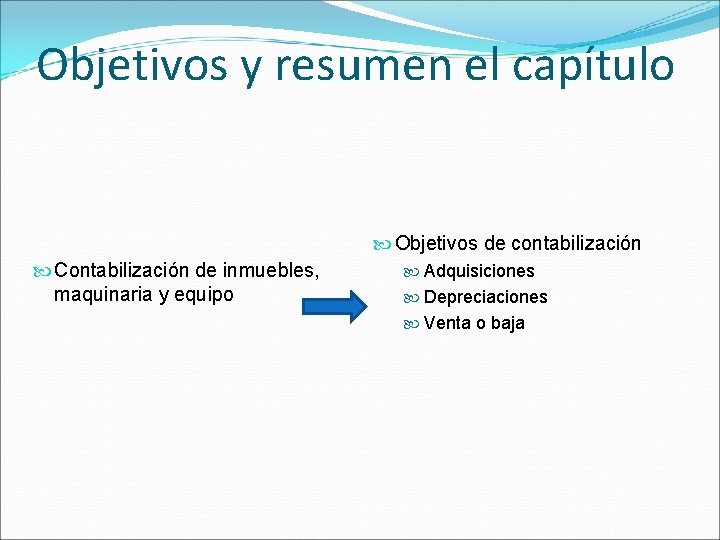 Objetivos y resumen el capítulo

Contabilización de inmuebles, maquinaria y equipo

Objetivos de contabilización
Adquisiciones
Depreciaciones
Venta o baja